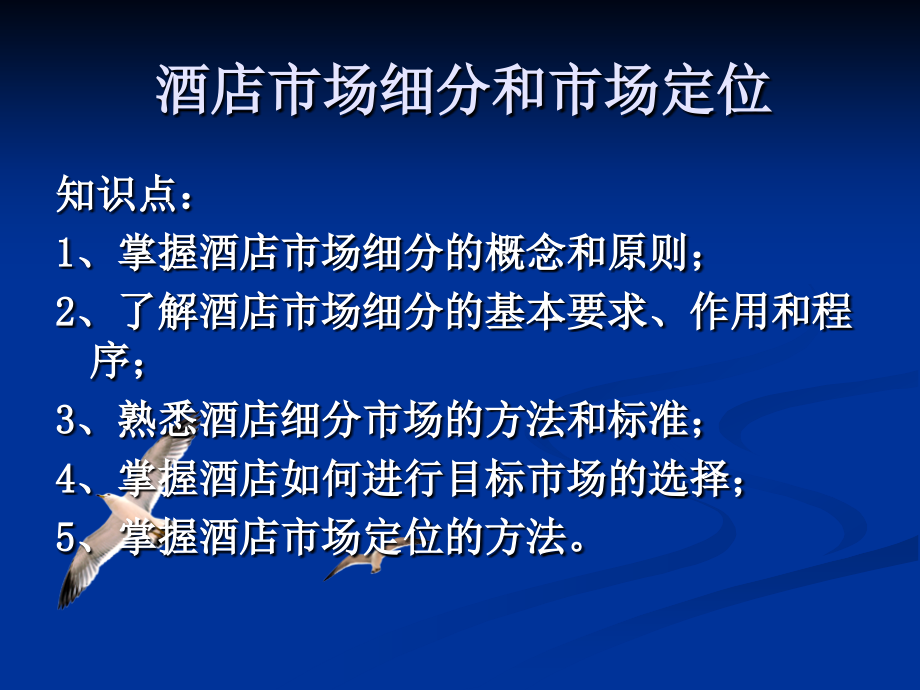 酒店市场细分和市场定位

知识点：

1、掌握酒店市场细分的概念和原则；

2、了解酒店市场细分的基本要求、作用和程序；

3、熟悉酒店细分市场的方法和标准；

4、掌握酒店如何进行目标市场的选择；

5、掌握酒店市场定位的方法。